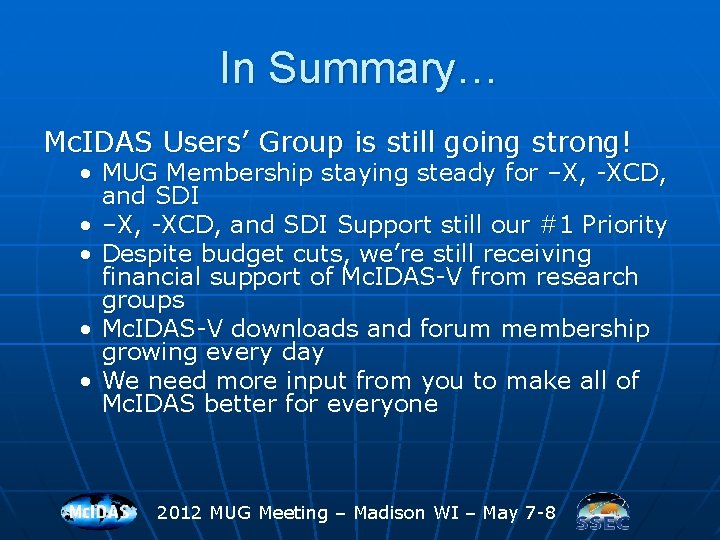 In Summary…

McIDAS Users' Group is still going strong!

• MUG Membership staying steady for –X, -XCD, and SDI
• –X, -XCD, and SDI Support still our #1 Priority
• Despite budget cuts, we're still receiving financial support of McIDAS-V from research groups
• McIDAS-V downloads and forum membership growing every day
• We need more input from you to make all of McIDAS better for everyone

McIDAS 2012 MUG Meeting – Madison WI – May 7-8 SSEC